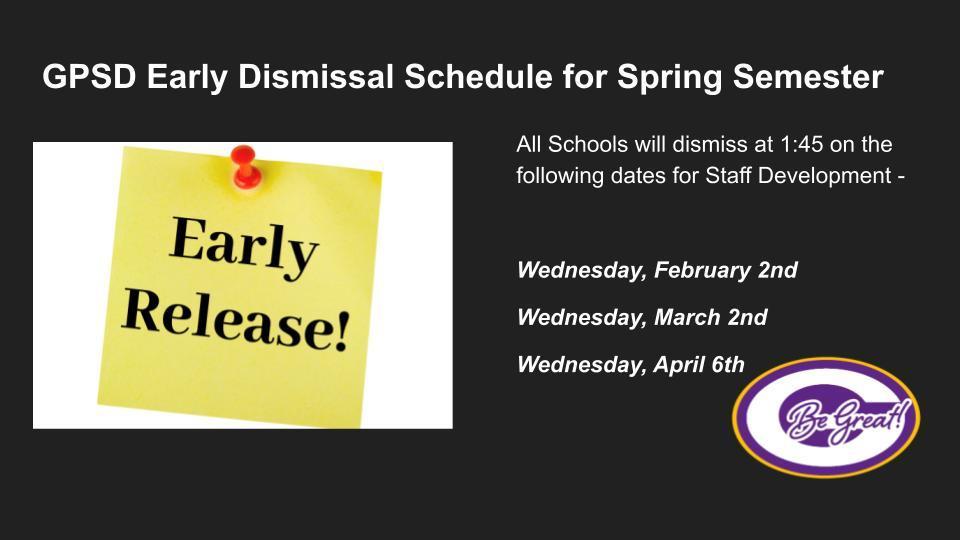 GPSD Early Dismissal Schedule for Spring Semester

Early Release!

All Schools will dismiss at 1:45 on the following dates for Staff Development -

Wednesday, February 2nd

Wednesday, March 2nd

Wednesday, April 6th

Be Great!